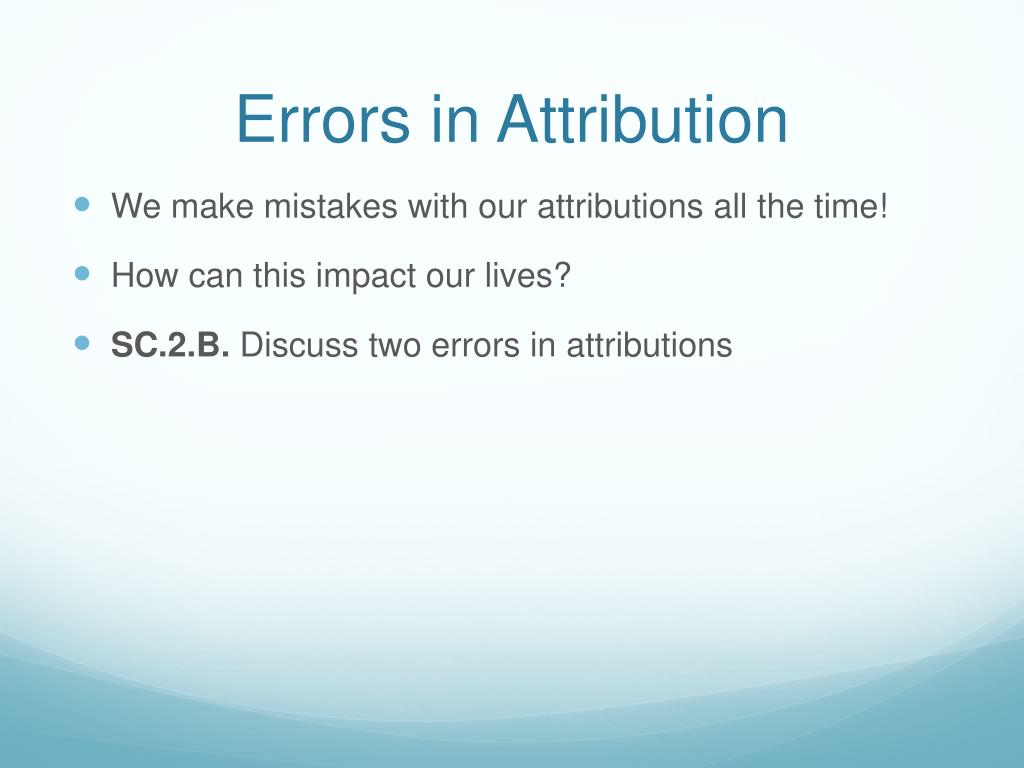 Errors in Attribution

We make mistakes with our attributions all the time!

How can this impact our lives?

SC.2.B. Discuss two errors in attributions